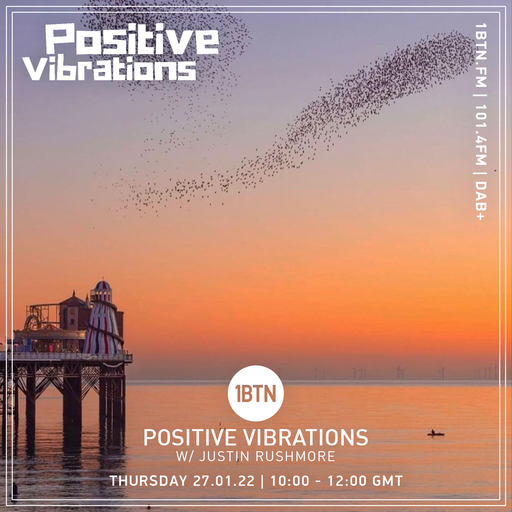 Positive Vibrations

1BTN.FM | 101.4FM | DAB+

1BTN

POSITIVE VIBRATIONS
W/ JUSTIN RUSHMORE

THURSDAY 27.01.22 | 10:00 - 12:00 GMT